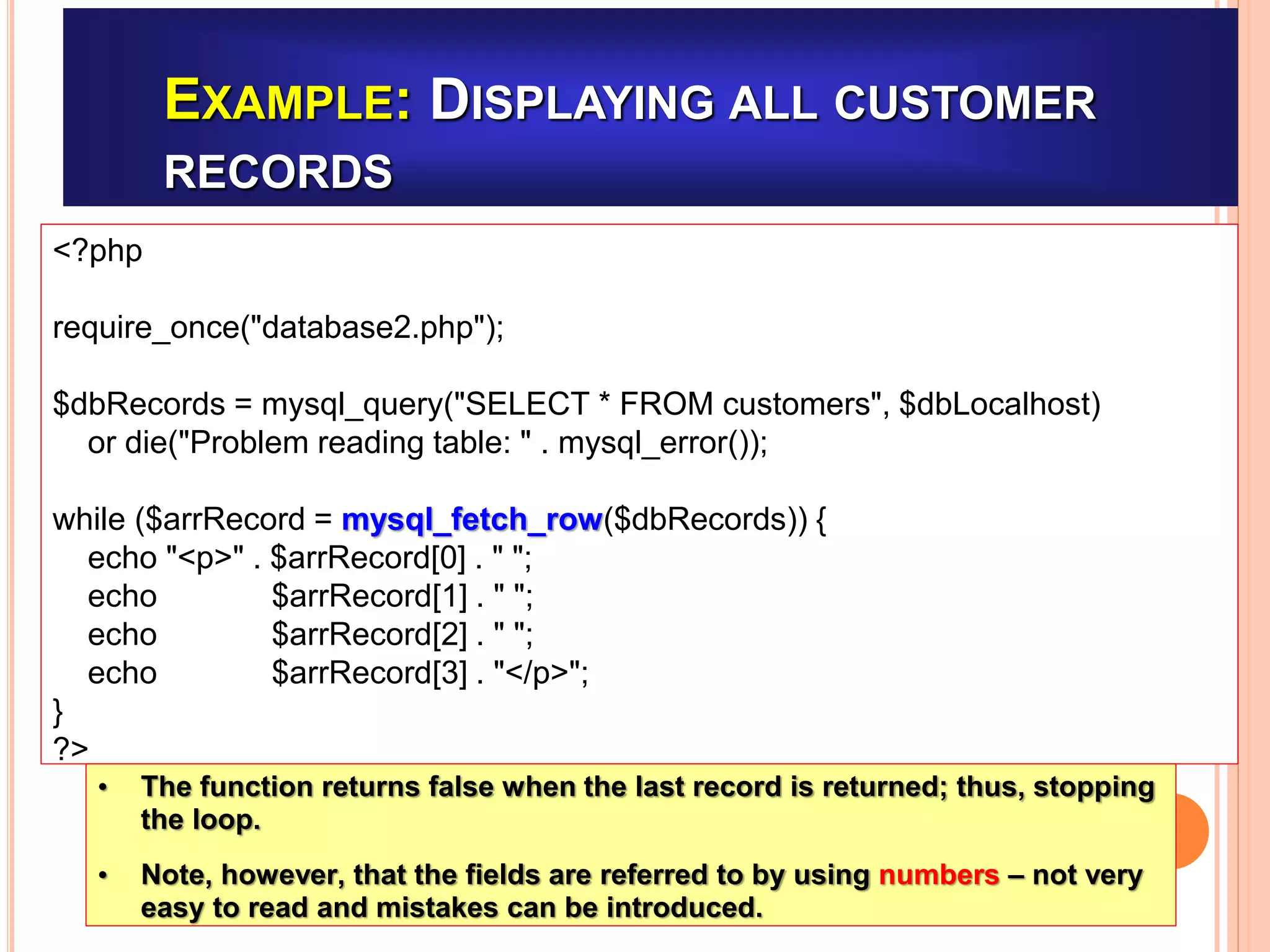 EXAMPLE: DISPLAYING ALL CUSTOMER RECORDS

<?php

require_once("database2.php");

$dbRecords = mysql_query("SELECT * FROM customers", $dbLocalhost)
or die("Problem reading table: " . mysql_error());

while ($arrRecord = mysql_fetch_row($dbRecords)) {
echo "<p>" . $arrRecord[0] . " ";
echo $arrRecord[1] . " ";
echo $arrRecord[2] . " ";
echo $arrRecord[3] . "</p>";
}
?>

• The function returns false when the last record is returned; thus, stopping the loop.

• Note, however, that the fields are referred to by using numbers – not very easy to read and mistakes can be introduced.